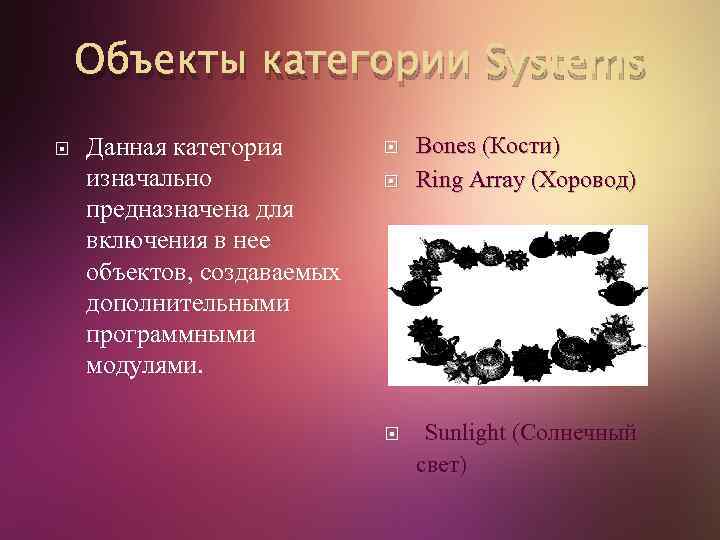 Объекты категории Systems

Данная категория изначально предназначена для включения в нее объектов, создаваемых дополнительными программными модулями.

Bones (Кости)

Ring Array (Хоровод)

Sunlight (Солнечный свет)